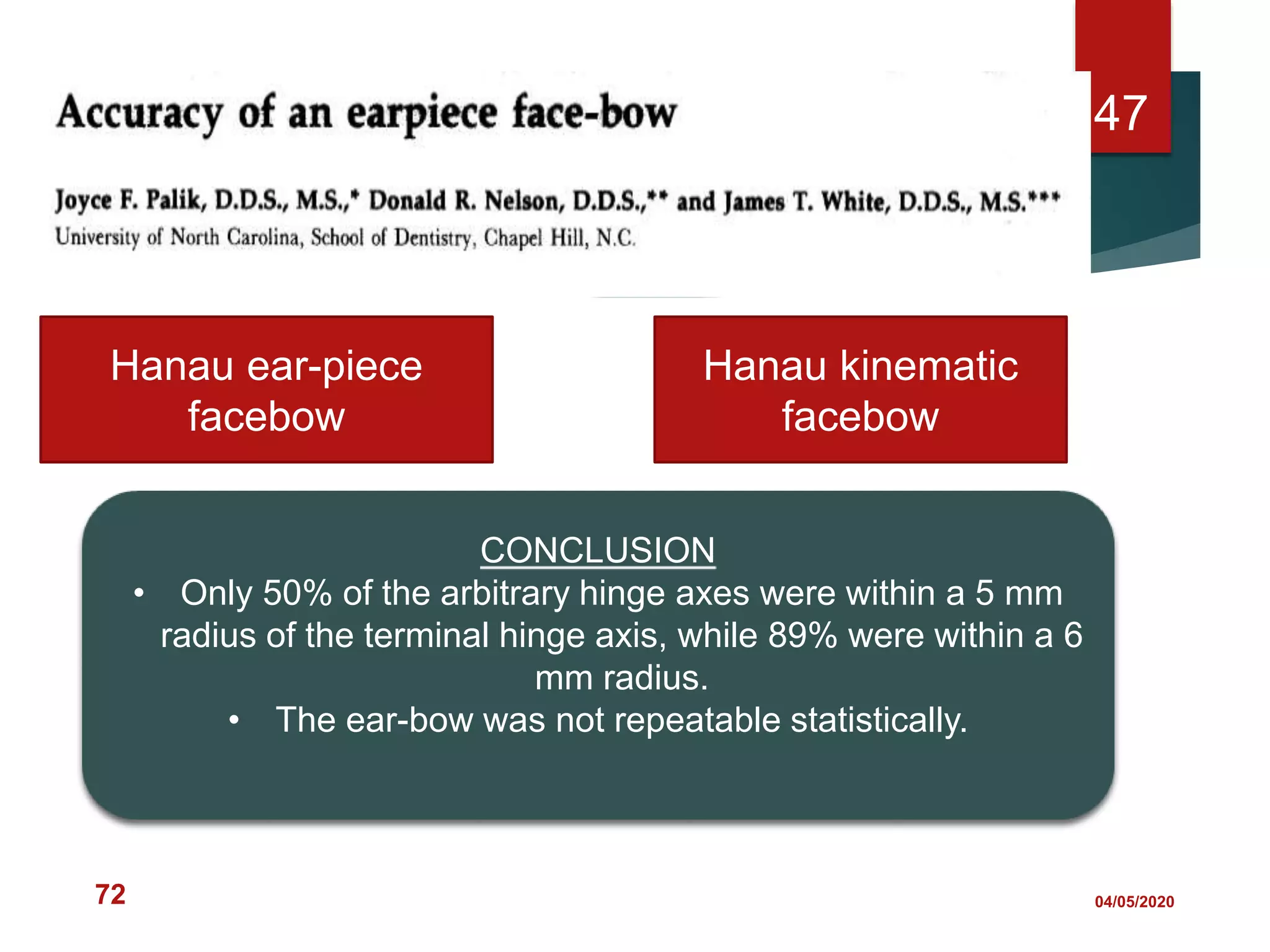 Accuracy of an earpiece face-bow

47

Joyce F. Palik, D.D.S., M.S.,* Donald R. Nelson, D.D.S.,** and James T. White, D.D.S., M.S.***
University of North Carolina, School of Dentistry, Chapel Hill, N.C.

Hanau ear-piece facebow

Hanau kinematic facebow

CONCLUSION

• Only 50% of the arbitrary hinge axes were within a 5 mm radius of the terminal hinge axis, while 89% were within a 6 mm radius.
• The ear-bow was not repeatable statistically.

72

04/05/2020